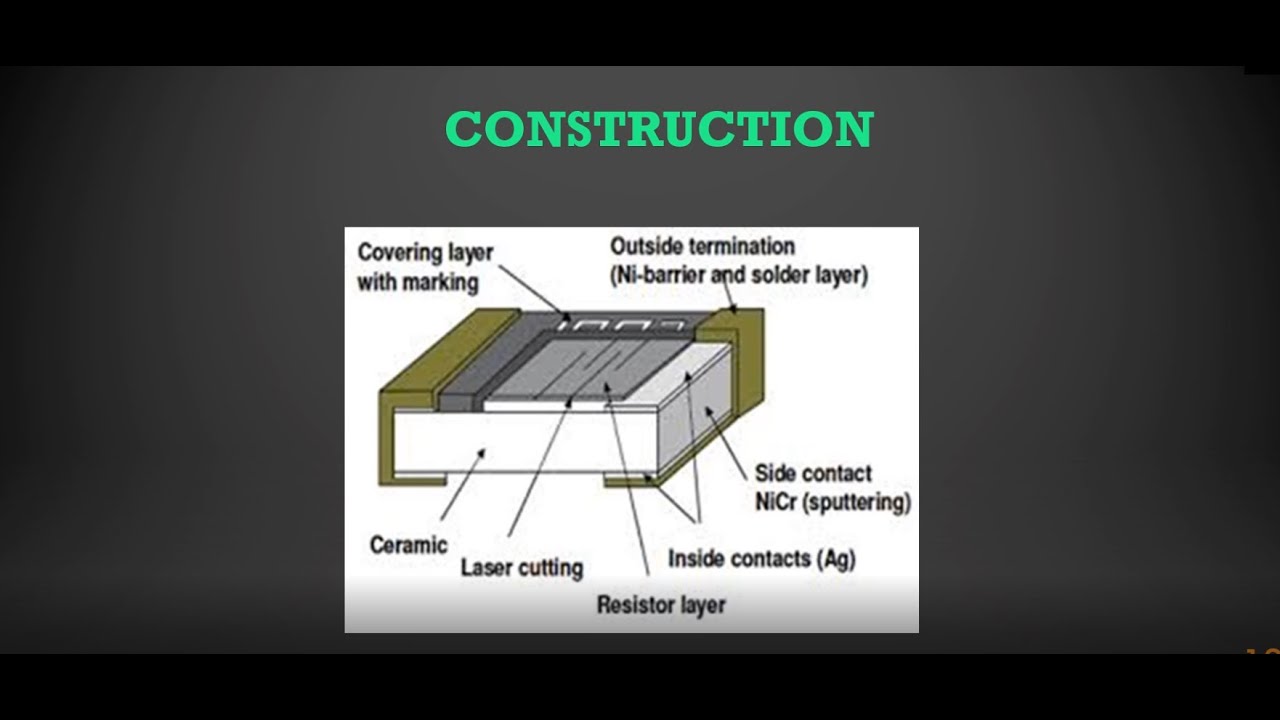 CONSTRUCTION

Covering layer with marking

Outside termination (Ni-barrier and solder layer)

Side contact NiCr (sputtering)

Ceramic

Laser cutting

Inside contacts (Ag)

Resistor layer